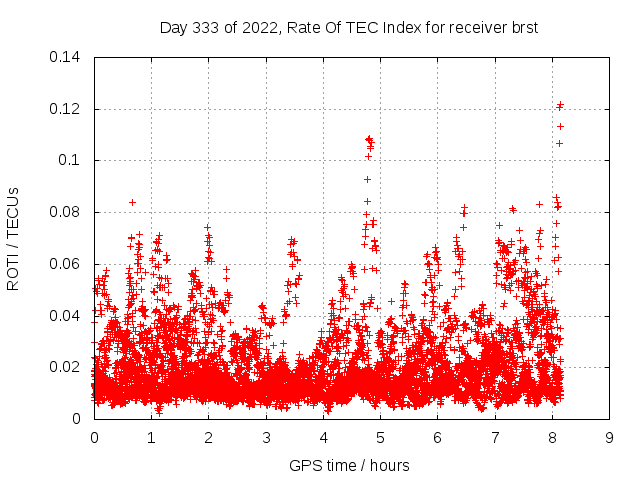 Day 333 of 2022, Rate Of TEC Index for receiver brst

ROTI / TECUs

0.14
0.12
0.1
0.08
0.06
0.04
0.02
0

0 1 2 3 4 5 6 7 8 9

GPS time / hours